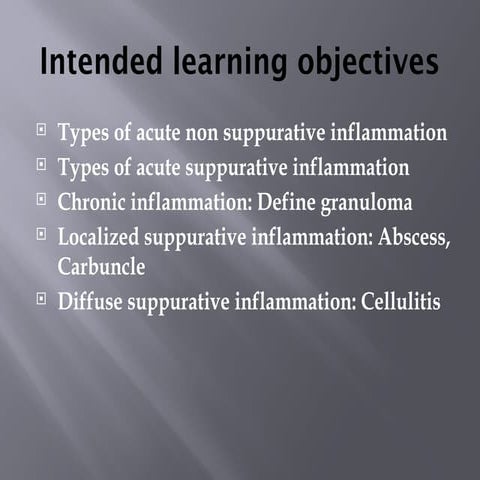 Intended learning objectives

- Types of acute non suppurative inflammation
- Types of acute suppurative inflammation
- Chronic inflammation: Define granuloma
- Localized suppurative inflammation: Abscess, Carbuncle
- Diffuse suppurative inflammation: Cellulitis